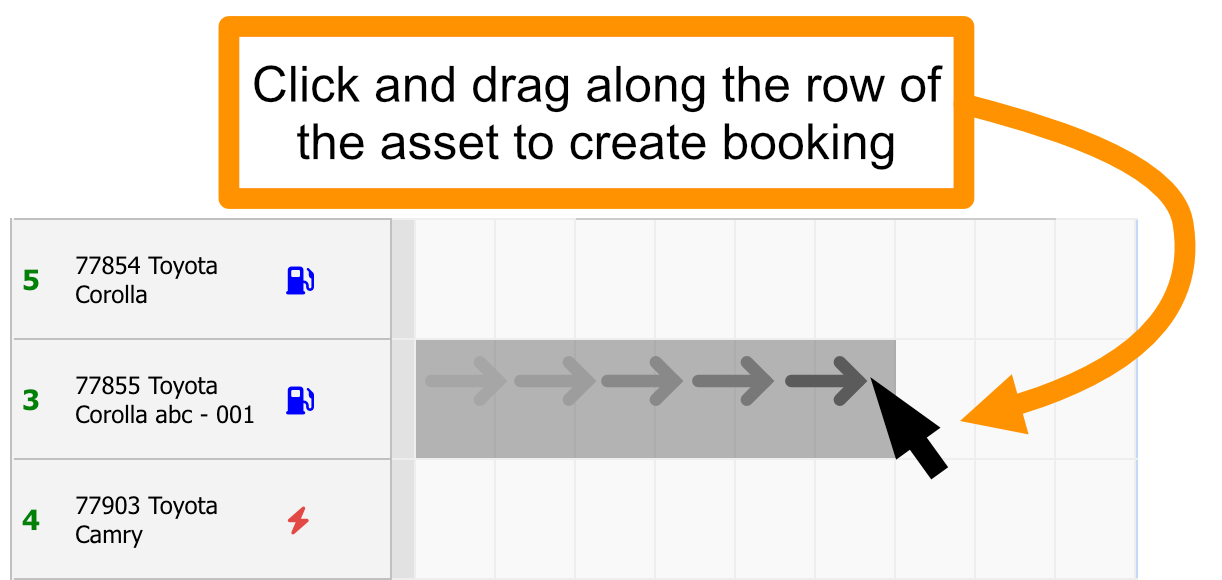 Click and drag along the row of the asset to create booking

5 77854 Toyota Corolla

3 77855 Toyota Corolla abc - 001

4 77903 Toyota Camry